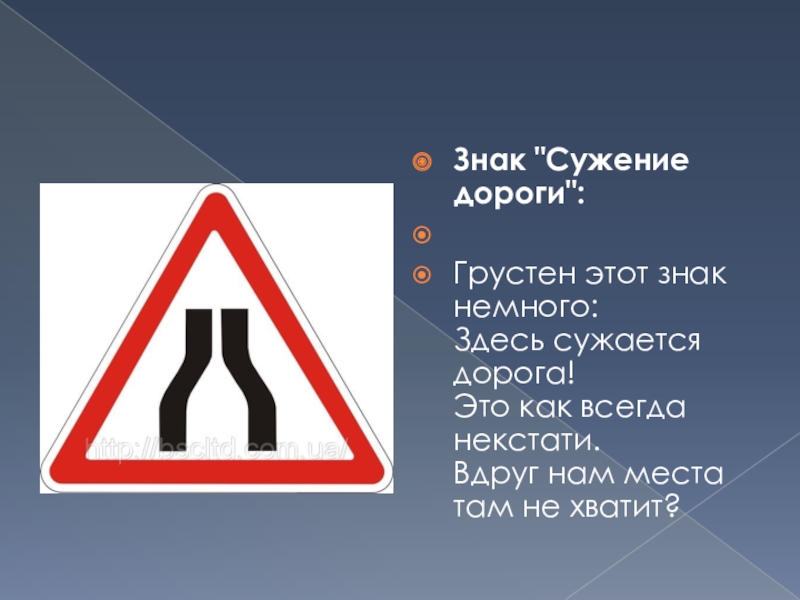 http://bscltd.com.ua/

Знак "Сужение дороги":

Грустен этот знак немного:
Здесь сужается дорога!
Это как всегда некстати.
Вдруг нам места там не хватит?